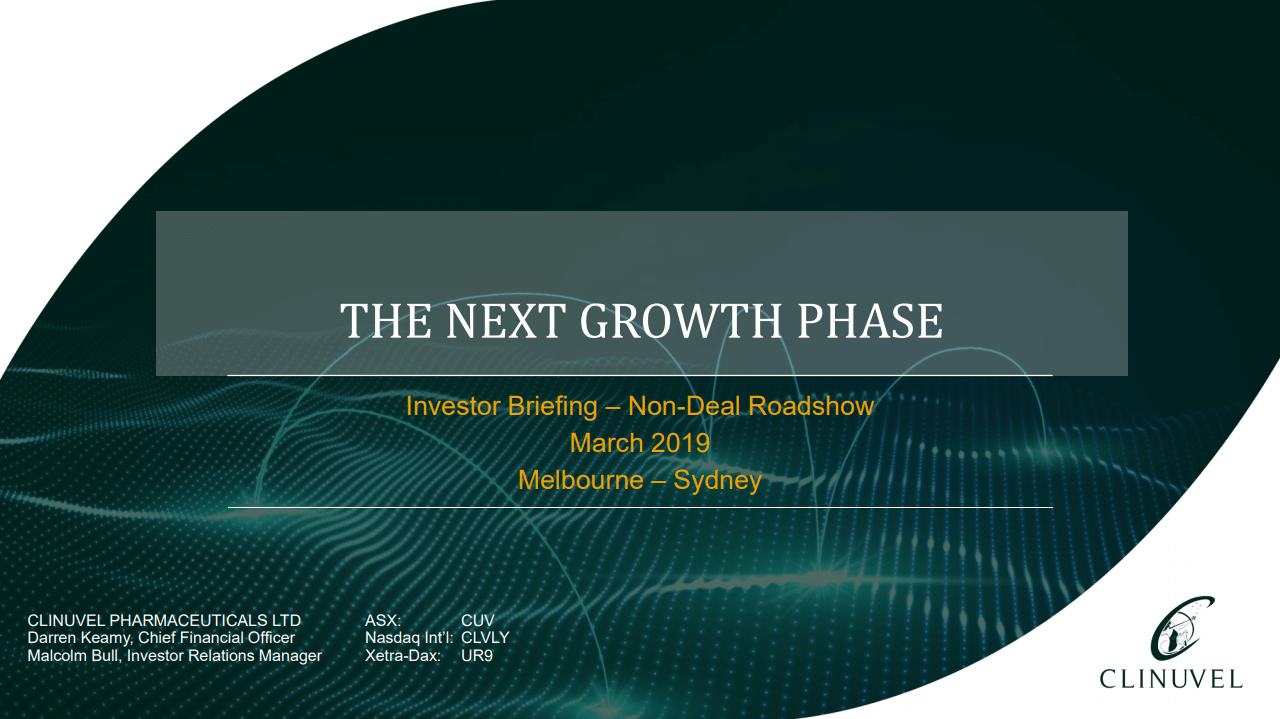 THE NEXT GROWTH PHASE

Investor Briefing – Non-Deal Roadshow
March 2019
Melbourne – Sydney

CLINUVEL PHARMACEUTICALS LTD
Darren Keamy, Chief Financial Officer
Malcolm Bull, Investor Relations Manager

ASX: CUV
Nasdaq Int'l: CLVLY
Xetra-Dax: UR9

CLINUVEL